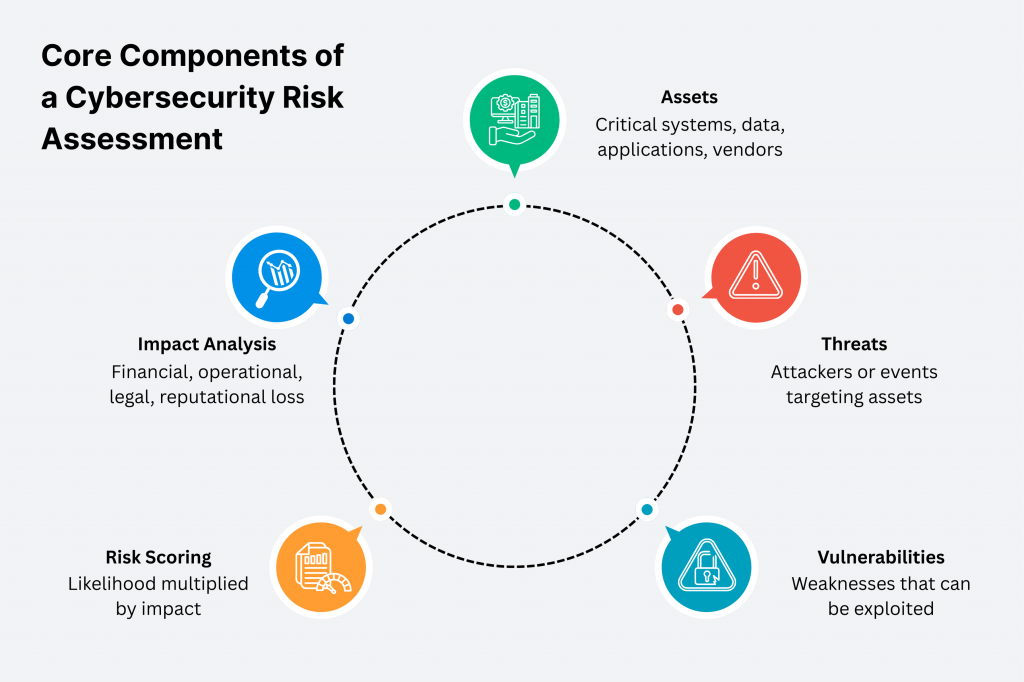 Core Components of a Cybersecurity Risk Assessment

Assets
Critical systems, data, applications, vendors

Threats
Attackers or events targeting assets

Vulnerabilities
Weaknesses that can be exploited

Risk Scoring
Likelihood multiplied by impact

Impact Analysis
Financial, operational, legal, reputational loss